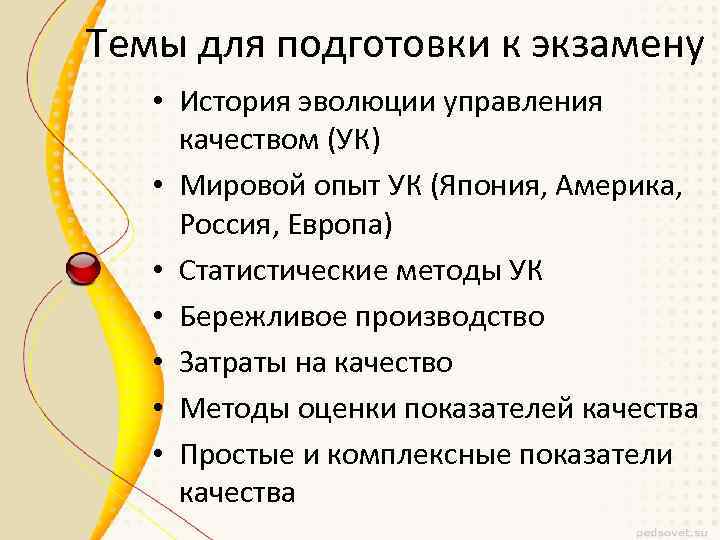 Темы для подготовки к экзамену

• История эволюции управления качеством (УК)
• Мировой опыт УК (Япония, Америка, Россия, Европа)
• Статистические методы УК
• Бережливое производство
• Затраты на качество
• Методы оценки показателей качества
• Простые и комплексные показатели качества

pedsovet.su